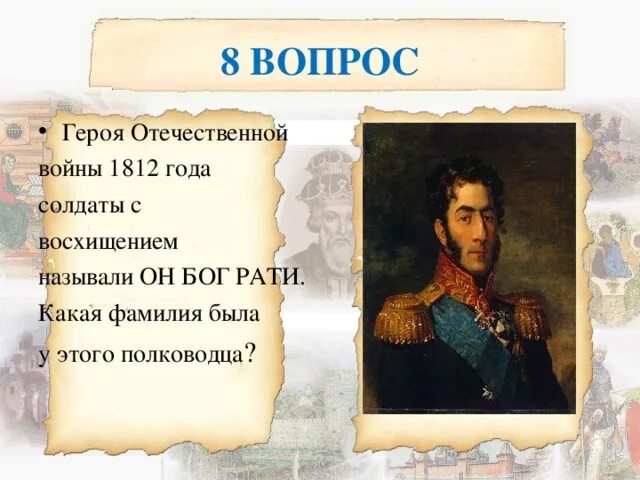 8 ВОПРОС

• Героя Отечественной войны 1812 года солдаты с восхищением называли ОН БОГ РАТИ. Какая фамилия была у этого полководца?